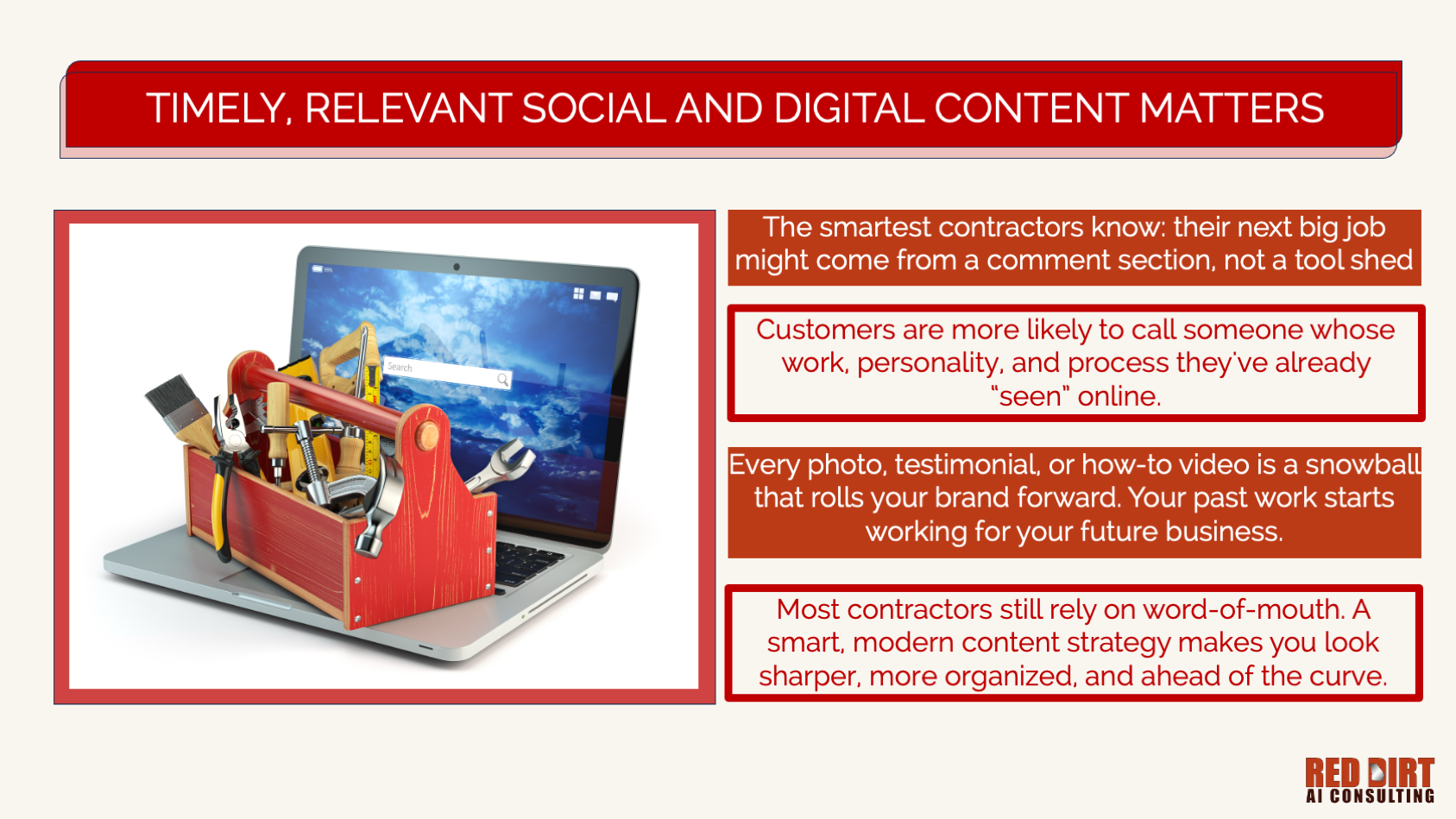 TIMELY, RELEVANT SOCIAL AND DIGITAL CONTENT MATTERS

Search

The smartest contractors know: their next big job might come from a comment section, not a tool shed

Customers are more likely to call someone whose work, personality, and process they've already "seen" online.

Every photo, testimonial, or how-to video is a snowball that rolls your brand forward. Your past work starts working for your future business.

Most contractors still rely on word-of-mouth. A smart, modern content strategy makes you look sharper, more organized, and ahead of the curve.

RED DIRT
AI CONSULTING